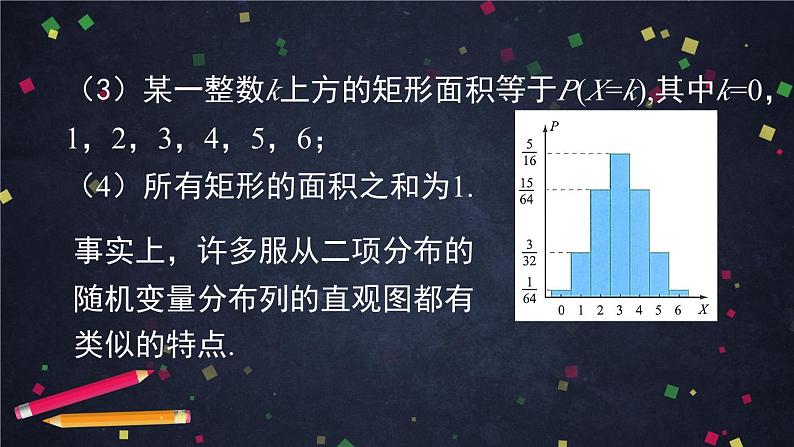 （3）某一整数$k$上方的矩形面积等于$P(X=k)$,其中$k=0$，1，2，3，4，5，6；

（4）所有矩形的面积之和为1.

事实上，许多服从二项分布的随机变量分布列的直观图都有类似的特点.

$P$

$\frac{5}{16}$

$\frac{15}{64}$

$\frac{3}{32}$

$\frac{1}{64}$

0 1 2 3 4 5 6 $X$